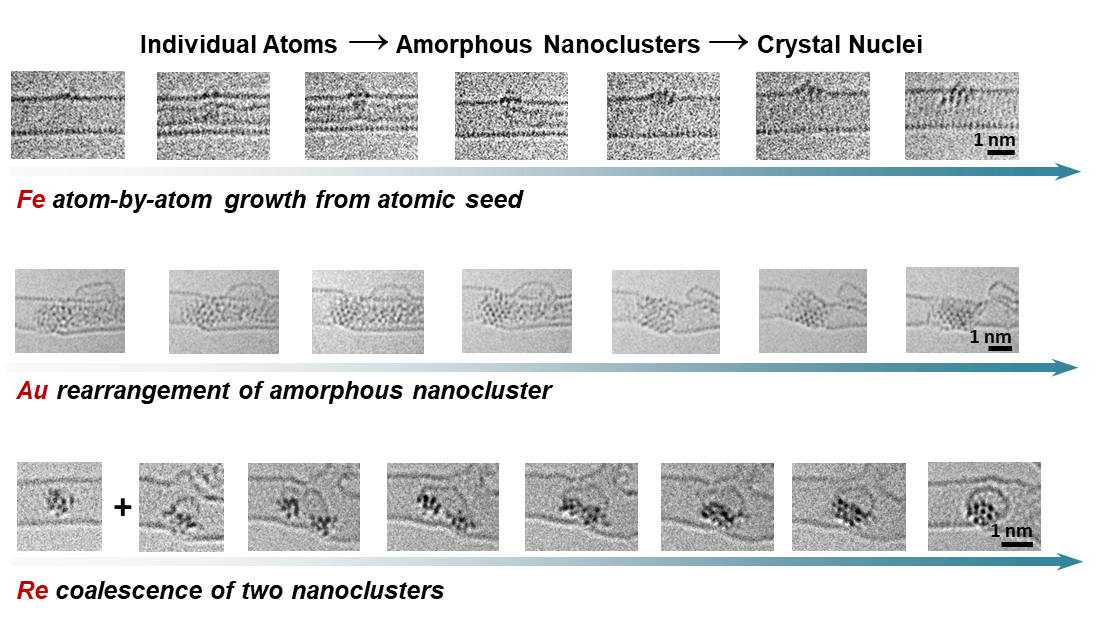 Individual Atoms ⟶ Amorphous Nanoclusters ⟶ Crystal Nuclei

1 nm

Fe atom-by-atom growth from atomic seed

1 nm

Au rearrangement of amorphous nanocluster

+

1 nm

Re coalescence of two nanoclusters